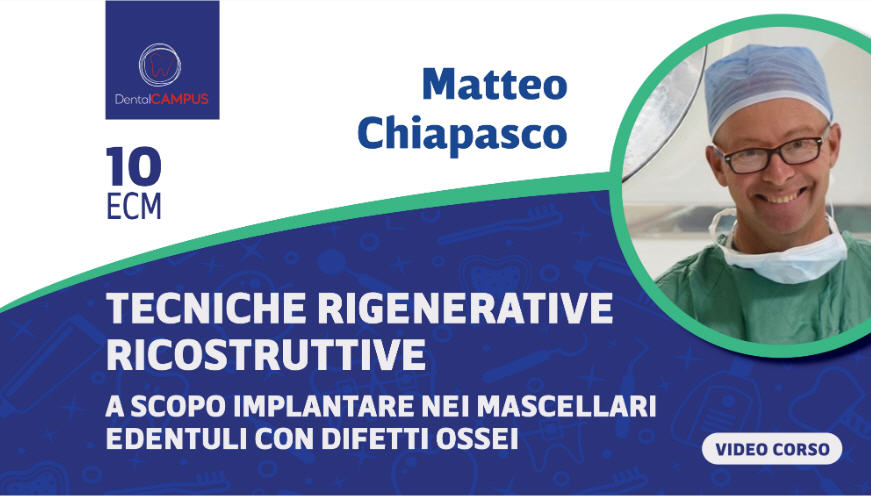 DentalCAMPUS

Matteo Chiapasco

10 ECM

TECNICHE RIGENERATIVE RICOSTRUTTIVE

A SCOPO IMPLANTARE NEI MASCELLARI EDENTULI CON DIFETTI OSSEI

VIDEO CORSO